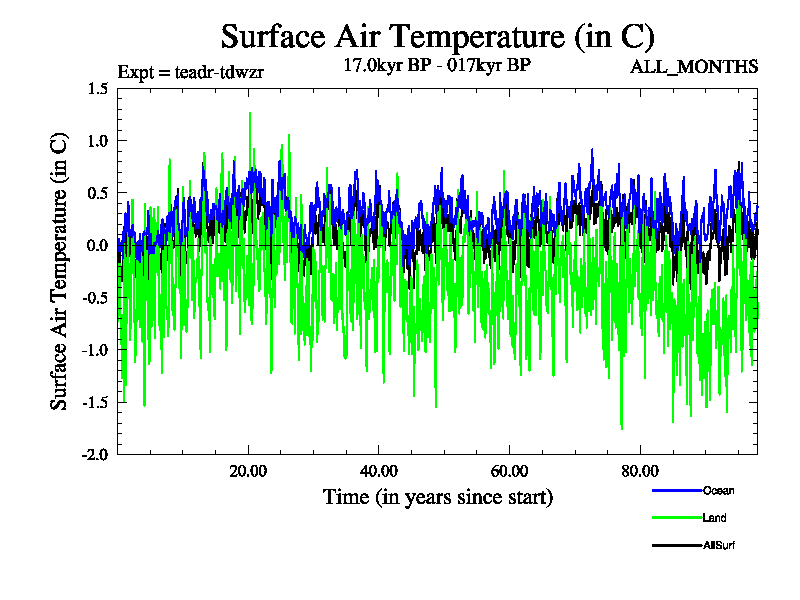 Surface Air Temperature (in C)

Expt = teadr-tdwzr

17.0kyr BP - 017kyr BP

ALL_MONTHS

Surface Air Temperature (in C)

1.5
1.0
0.5
0.0
-0.5
-1.0
-1.5
-2.0

20.00
40.00
60.00
80.00

Time (in years since start)

Ocean
Land
AllSurf